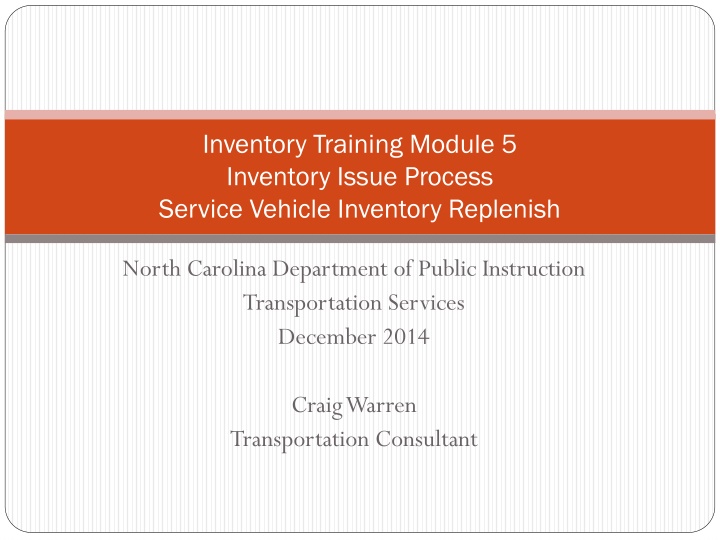 Inventory Training Module 5
Inventory Issue Process
Service Vehicle Inventory Replenish

North Carolina Department of Public Instruction
Transportation Services
December 2014

Craig Warren
Transportation Consultant